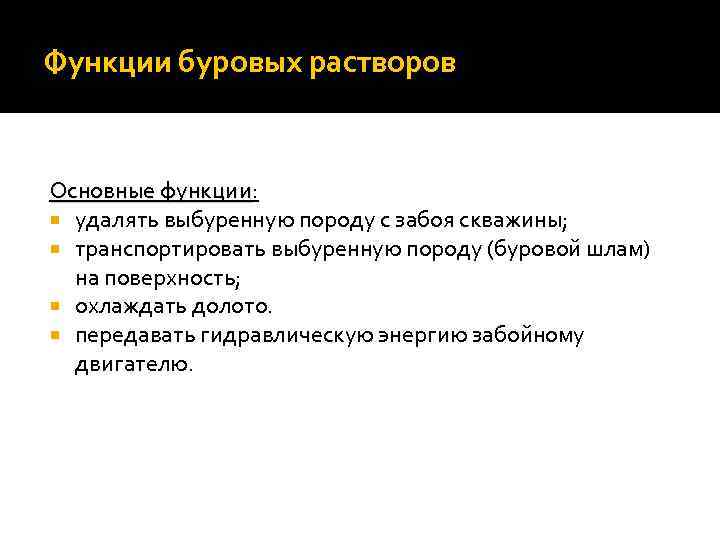 Функции буровых растворов

Основные функции:

- удалять выбуренную породу с забоя скважины;
- транспортировать выбуренную породу (буровой шлам) на поверхность;
- охлаждать долото.
- передавать гидравлическую энергию забойному двигателю.